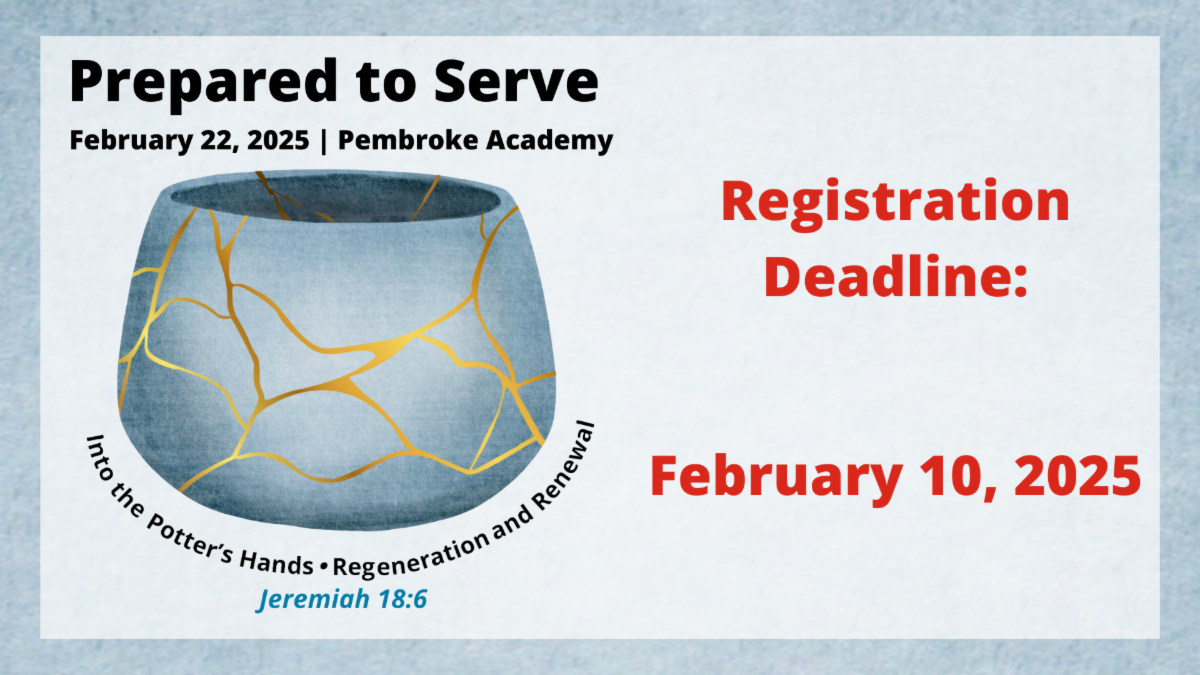 Prepared to Serve

February 22, 2025 | Pembroke Academy

Into the Potter's Hands • Regeneration and Renewal

Jeremiah 18:6

Registration Deadline:

February 10, 2025